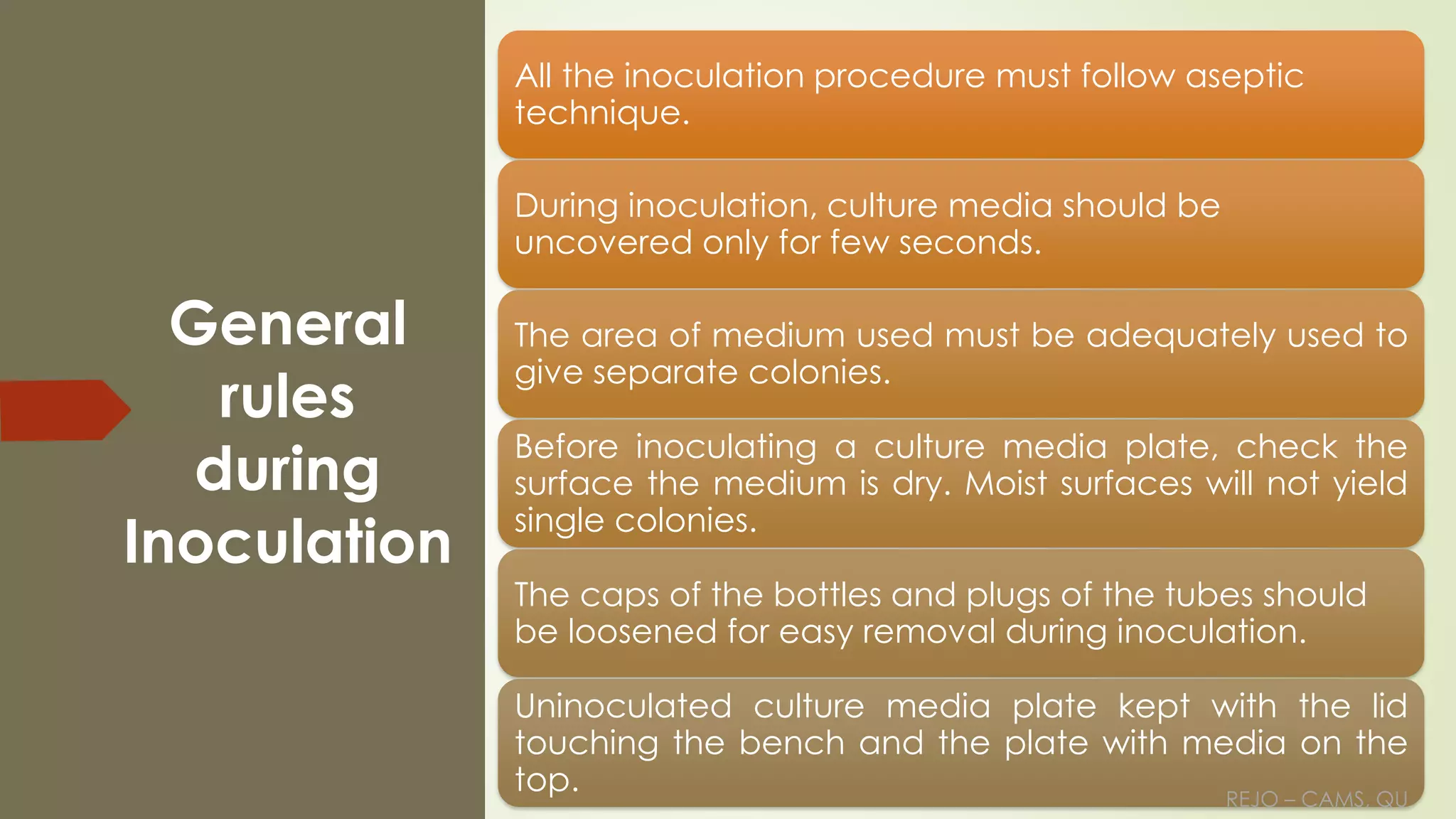 General rules during Inoculation

All the inoculation procedure must follow aseptic technique.

During inoculation, culture media should be uncovered only for few seconds.

The area of medium used must be adequately used to give separate colonies.

Before inoculating a culture media plate, check the surface the medium is dry. Moist surfaces will not yield single colonies.

The caps of the bottles and plugs of the tubes should be loosened for easy removal during inoculation.

Uninoculated culture media plate kept with the lid touching the bench and the plate with media on the top.

REJO – CAMS, QU